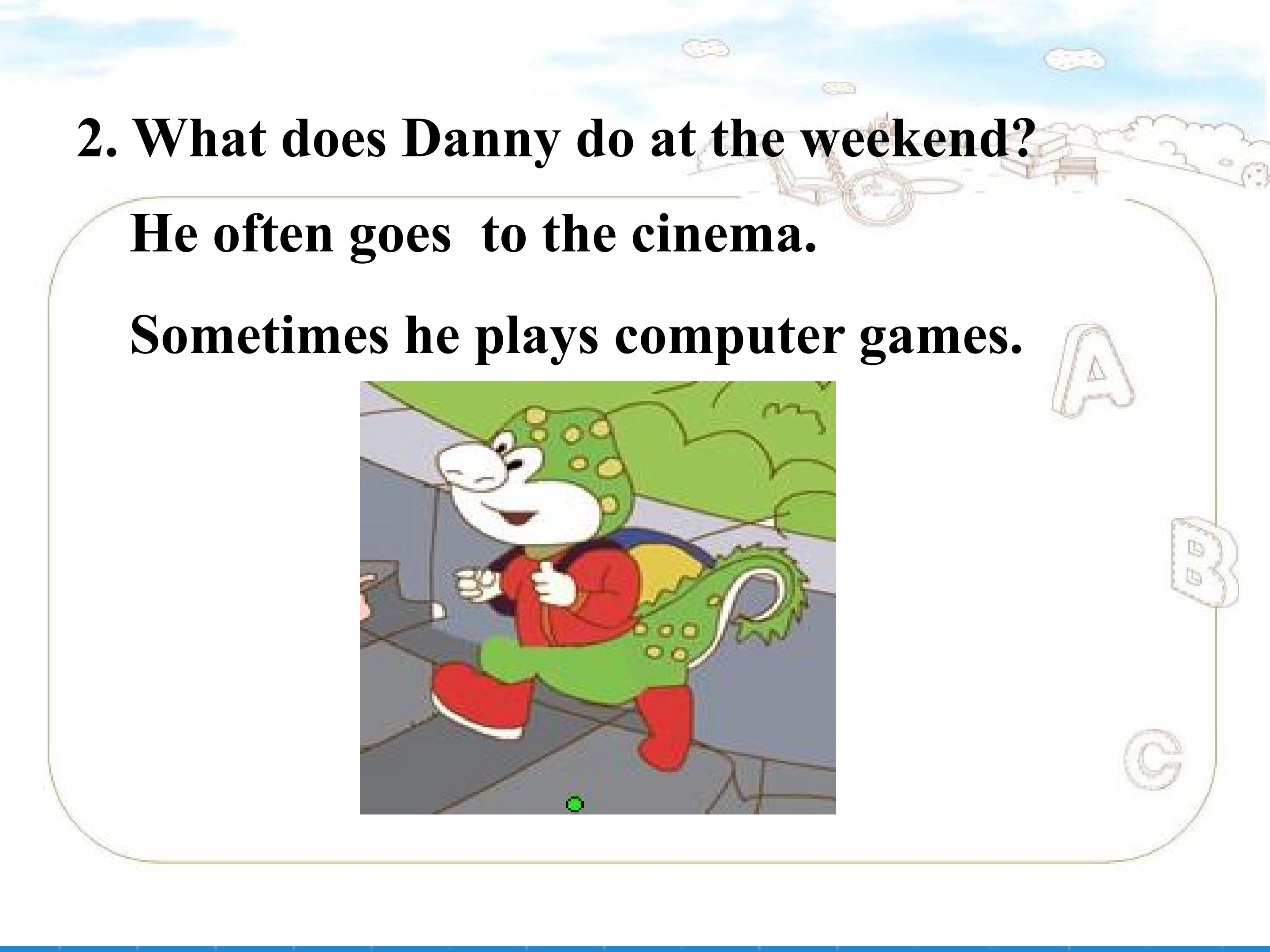 2. What does Danny do at the weekend?

He often goes to the cinema.

Sometimes he plays computer games.

A

B

C